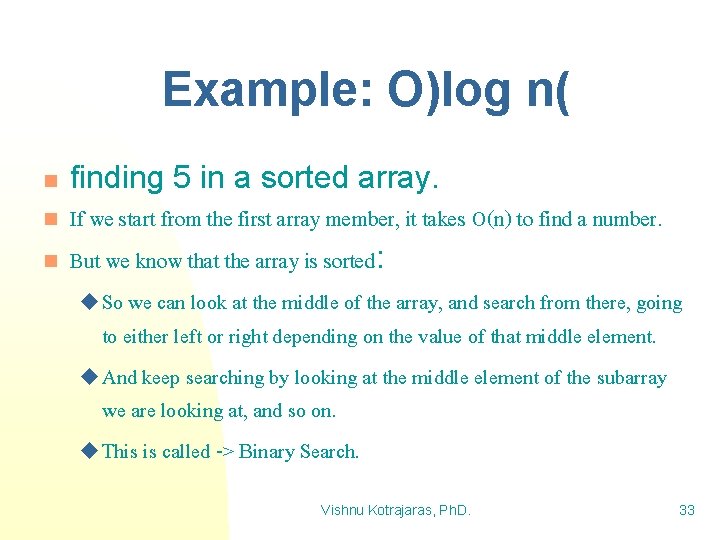 Example: O)log n(

finding 5 in a sorted array.

If we start from the first array member, it takes O(n) to find a number.

But we know that the array is sorted:

So we can look at the middle of the array, and search from there, going to either left or right depending on the value of that middle element.

And keep searching by looking at the middle element of the subarray we are looking at, and so on.

This is called -> Binary Search.

Vishnu Kotrajaras, PhD.

33